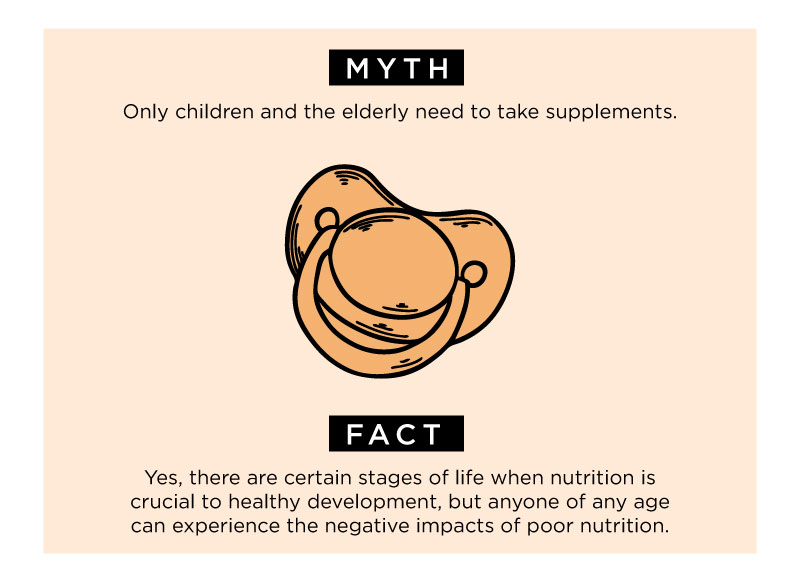 MYTH

Only children and the elderly need to take supplements.

FACT

Yes, there are certain stages of life when nutrition is crucial to healthy development, but anyone of any age can experience the negative impacts of poor nutrition.